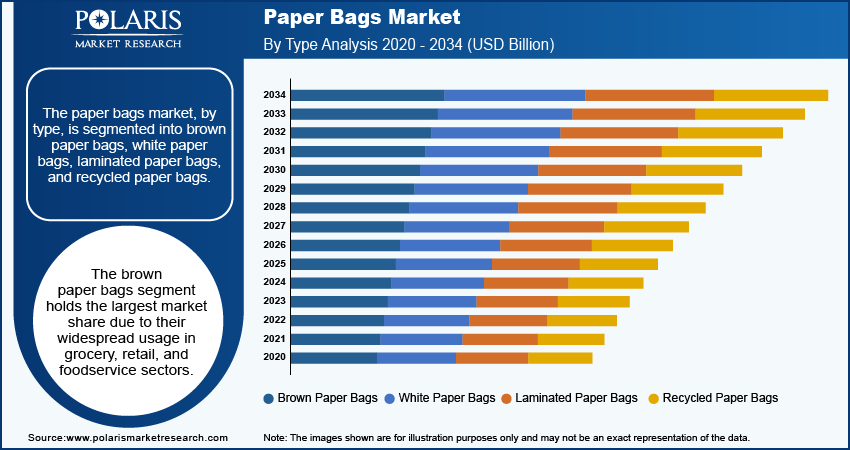 POLARIS
MARKET RESEARCH

Paper Bags Market
By Type Analysis 2020 - 2034 (USD Billion)

The paper bags market, by type, is segmented into brown paper bags, white paper bags, laminated paper bags, and recycled paper bags.

The brown paper bags segment holds the largest market share due to their widespread usage in grocery, retail, and foodservice sectors.

2034
2033
2032
2031
2030
2029
2028
2027
2026
2025
2024
2023
2022
2021
2020

Brown Paper Bags White Paper Bags Laminated Paper Bags Recycled Paper Bags

Source:www.polarismarketresearch.com

Note: The images shown are for illustration purposes only and may not be an exact representation of the data.